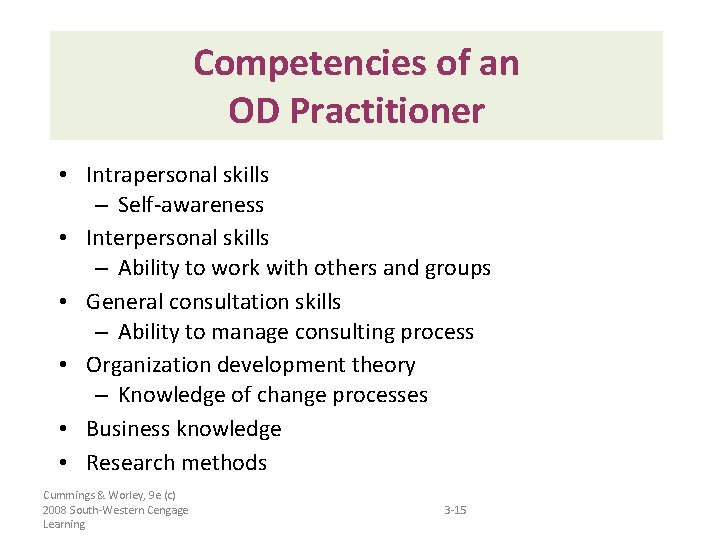 Competencies of an OD Practitioner

• Intrapersonal skills
  – Self-awareness
• Interpersonal skills
  – Ability to work with others and groups
• General consultation skills
  – Ability to manage consulting process
• Organization development theory
  – Knowledge of change processes
• Business knowledge
• Research methods

Cummings & Worley, 9e (c) 2008 South-Western Cengage Learning

3-15